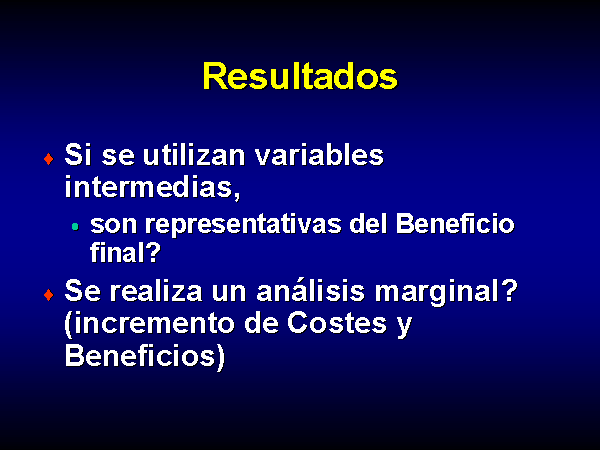 Resultados

♦ Si se utilizan variables intermedias,

• son representativas del Beneficio final?

♦ Se realiza un análisis marginal? (incremento de Costes y Beneficios)